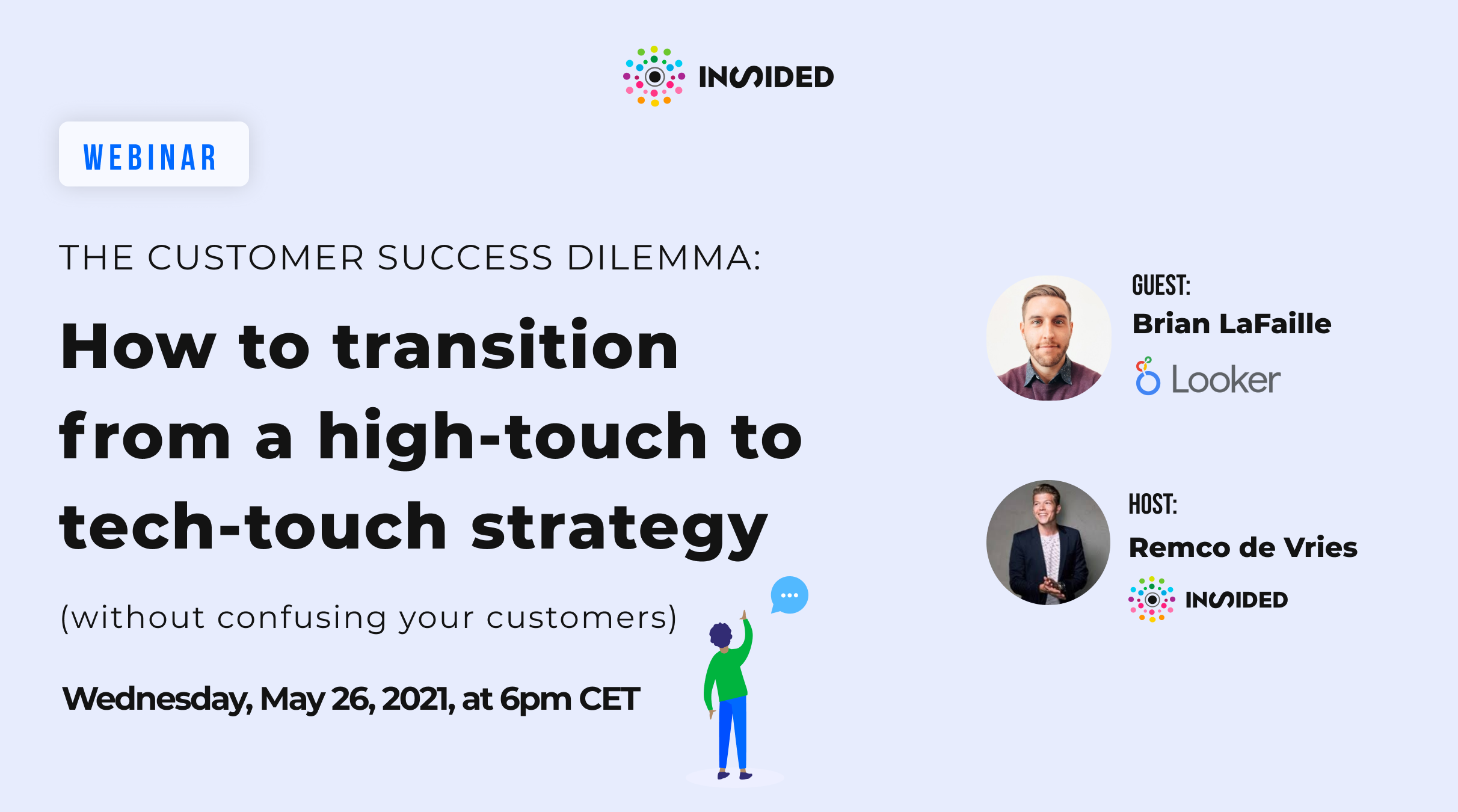 INSIDED

WEBINAR

THE CUSTOMER SUCCESS DILEMMA:

How to transition from a high-touch to tech-touch strategy

(without confusing your customers)

Wednesday, May 26, 2021, at 6pm CET

GUEST:
Brian LaFaille
Looker

HOST:
Remco de Vries
INSIDED